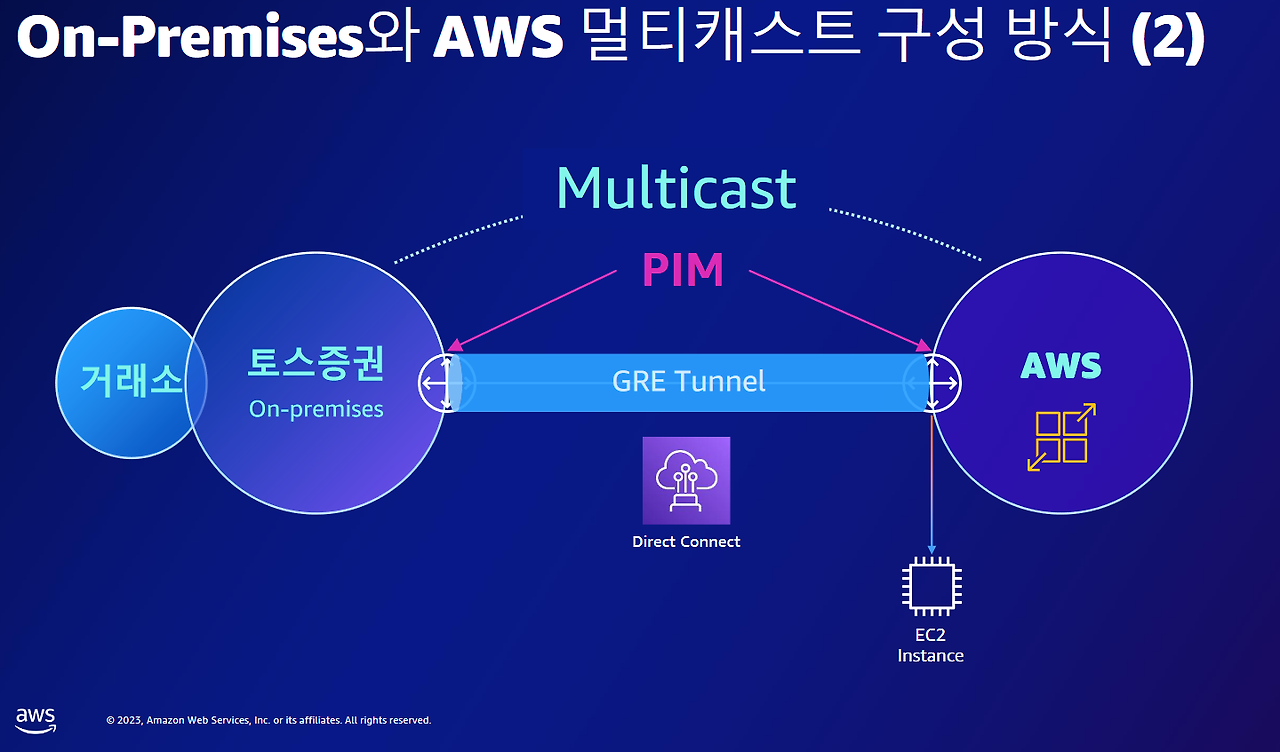 On-Premises와 AWS 멀티캐스트 구성 방식 (2)

Multicast

PIM

거래소

토스증권
On-premises

GRE Tunnel

AWS

Direct Connect

EC2
Instance

aws

© 2023, Amazon Web Services, Inc. or its affiliates. All rights reserved.